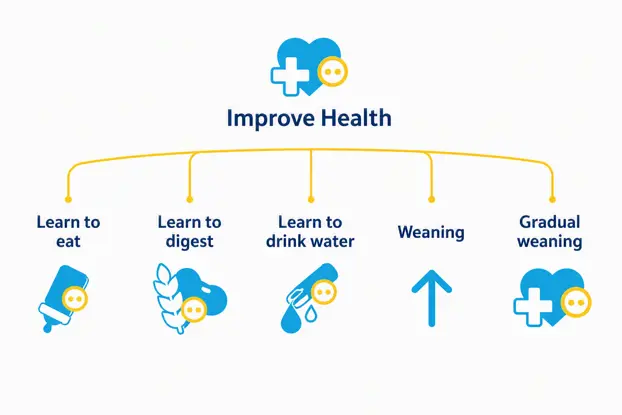 Improve Health

Learn to eat

Learn to digest

Learn to drink water

Weaning

Gradual weaning